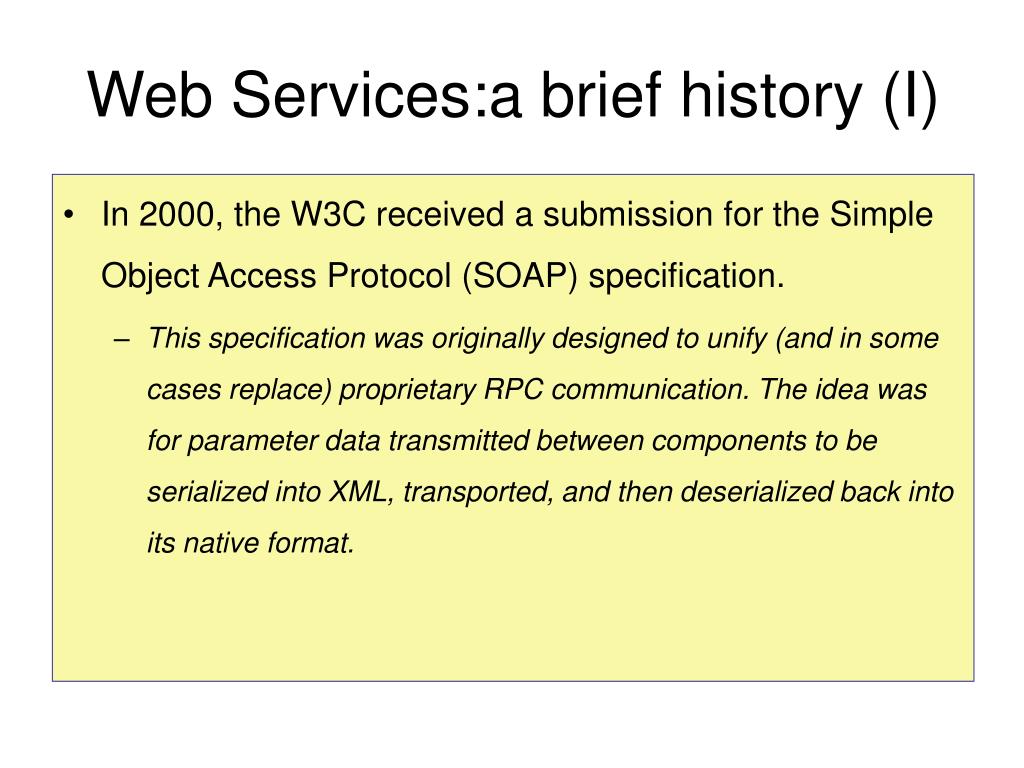 Web Services:a brief history (I)

• In 2000, the W3C received a submission for the Simple Object Access Protocol (SOAP) specification.

– This specification was originally designed to unify (and in some cases replace) proprietary RPC communication. The idea was for parameter data transmitted between components to be serialized into XML, transported, and then deserialized back into its native format.